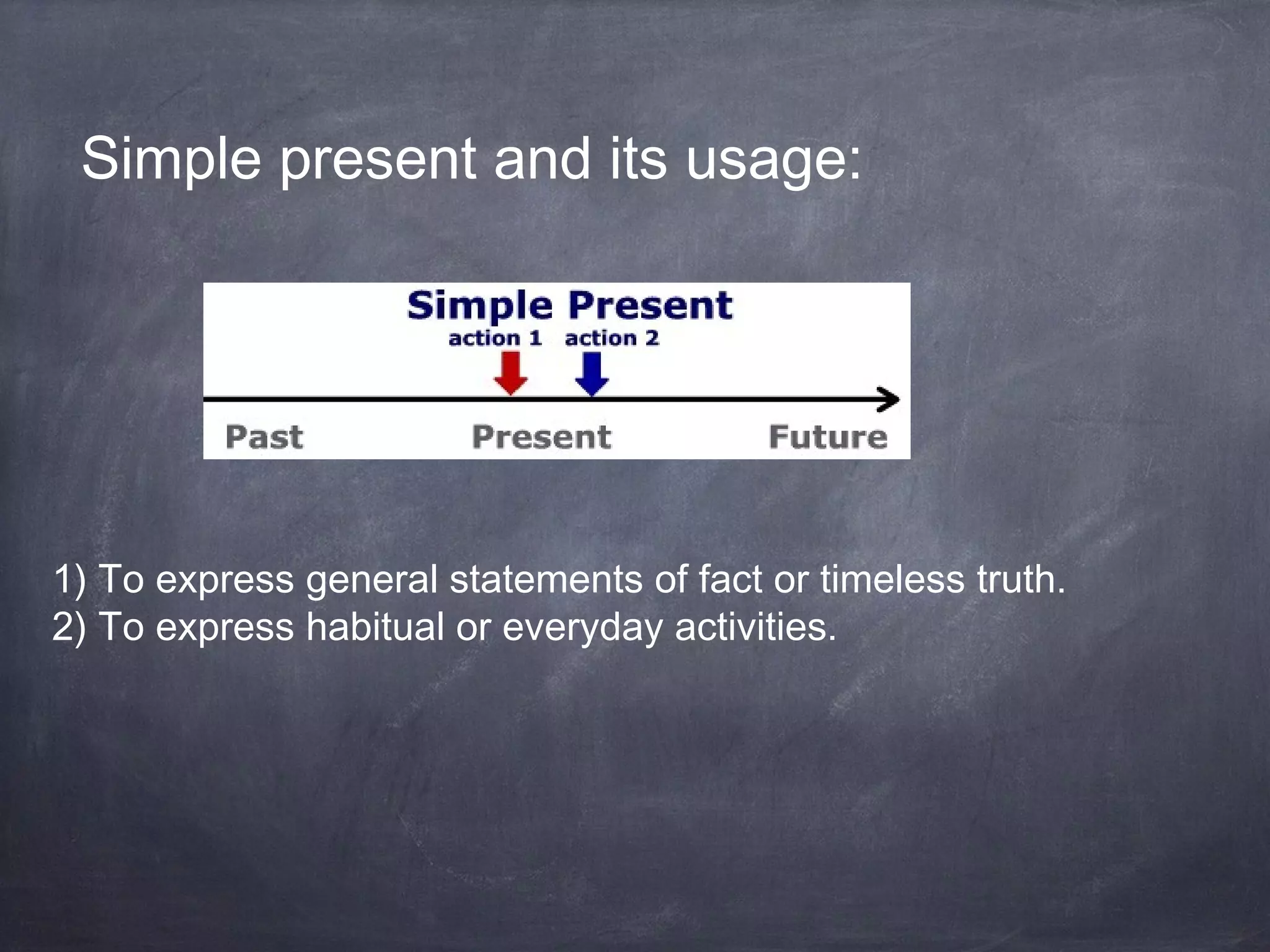 Simple present and its usage:

Simple Present
action 1 action 2

Past Present Future

1) To express general statements of fact or timeless truth.
2) To express habitual or everyday activities.